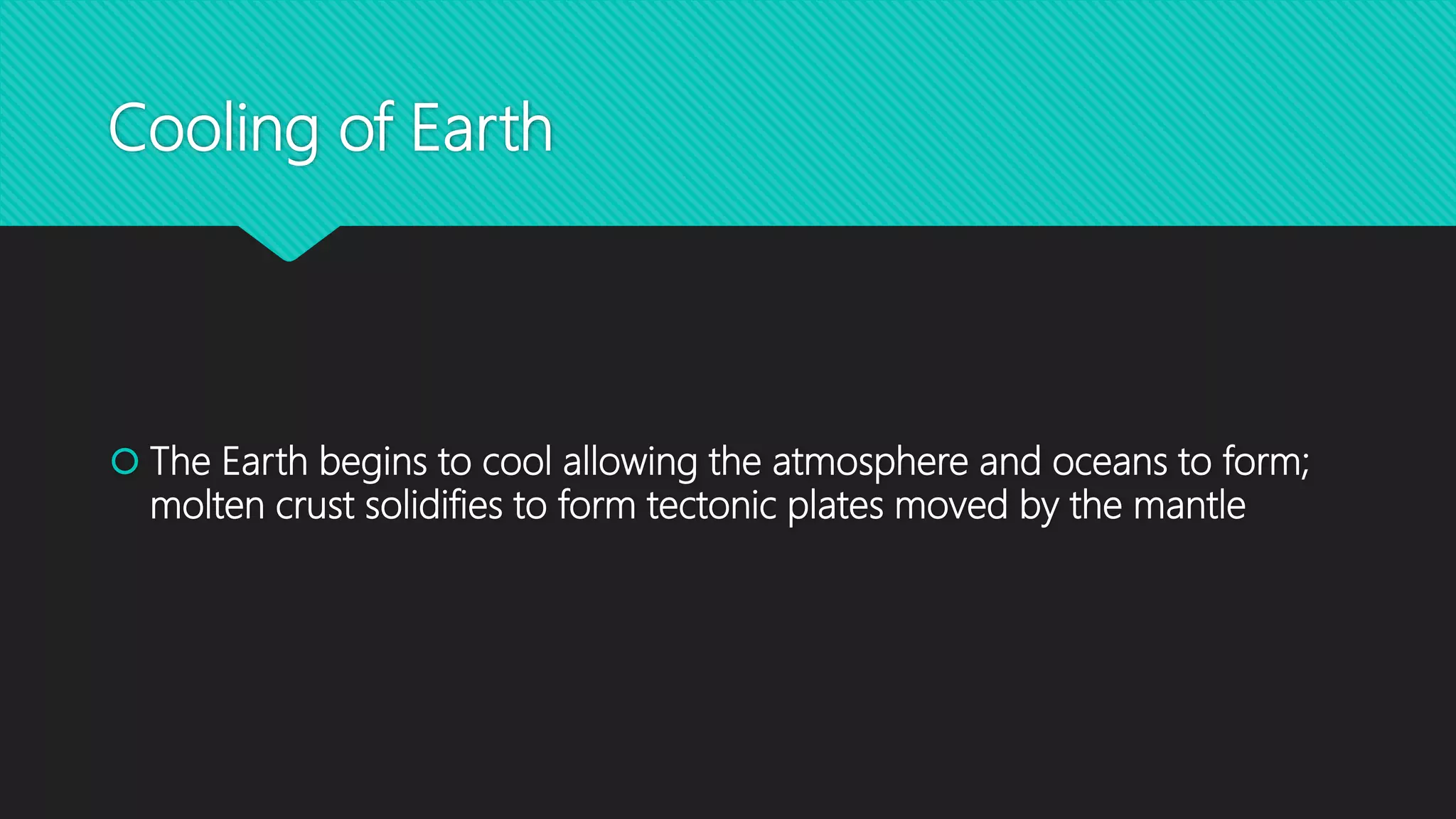 Cooling of Earth

The Earth begins to cool allowing the atmosphere and oceans to form; molten crust solidifies to form tectonic plates moved by the mantle